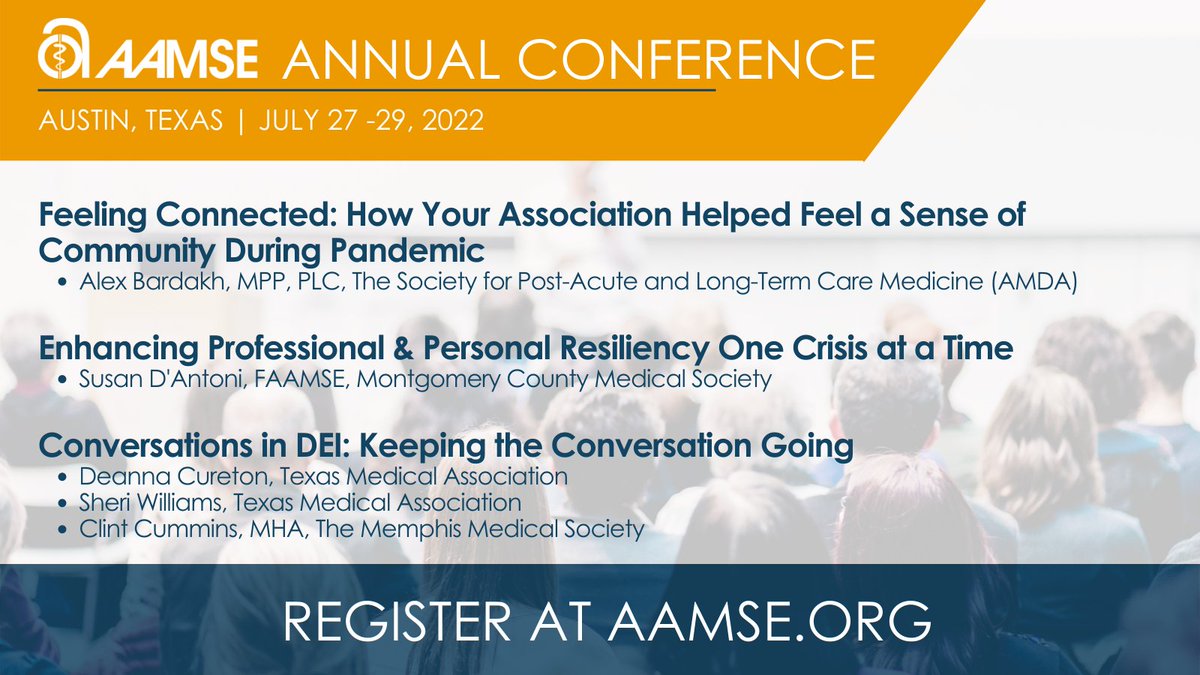 AAMSE ANNUAL CONFERENCE
AUSTIN, TEXAS | JULY 27 -29, 2022

Feeling Connected: How Your Association Helped Feel a Sense of Community During Pandemic
• Alex Bardakh, MPP, PLC, The Society for Post-Acute and Long-Term Care Medicine (AMDA)

Enhancing Professional & Personal Resiliency One Crisis at a Time
• Susan D'Antoni, FAAMSE, Montgomery County Medical Society

Conversations in DEI: Keeping the Conversation Going
• Deanna Cureton, Texas Medical Association
• Sheri Williams, Texas Medical Association
• Clint Cummins, MHA, The Memphis Medical Society

REGISTER AT AAMSE.ORG